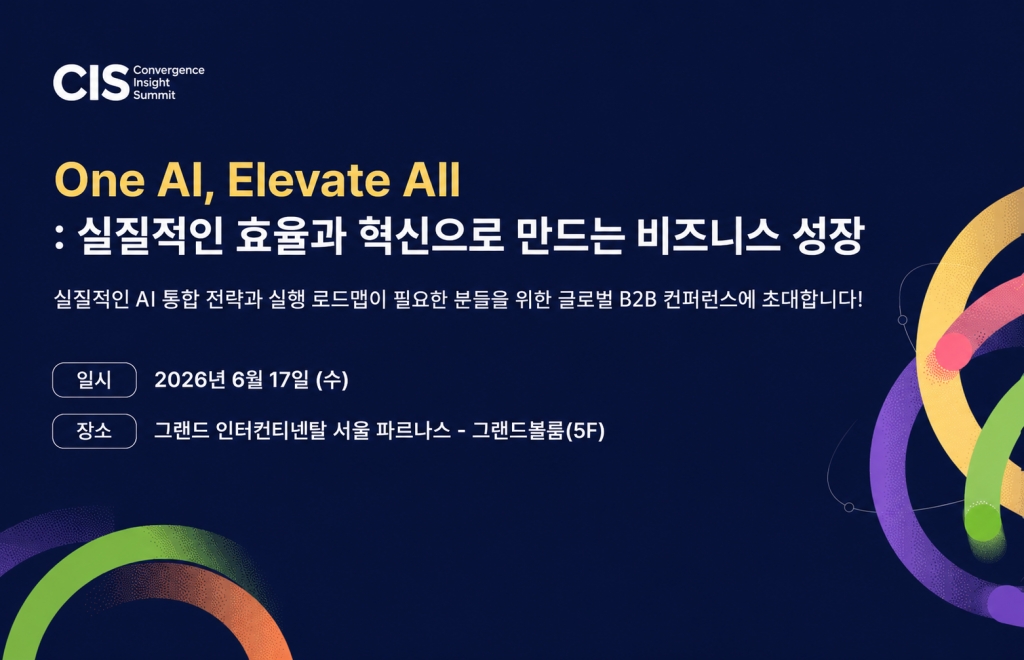 CIS Convergence Insight Summit

One AI, Elevate All
: 실질적인 효율과 혁신으로 만드는 비즈니스 성장

실질적인 AI 통합 전략과 실행 로드맵이 필요한 분들을 위한 글로벌 B2B 컨퍼런스에 초대합니다!

일시 2026년 6월 17일 (수)

장소 그랜드 인터컨티넨탈 서울 파르나스 - 그랜드볼룸(5F)